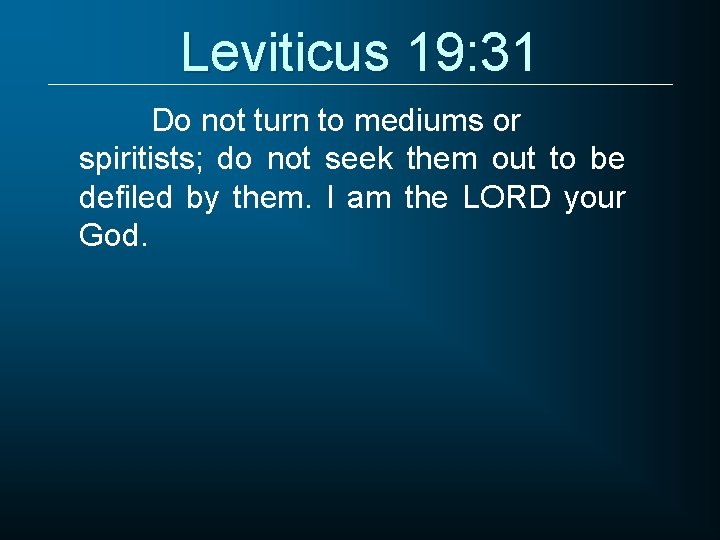 Leviticus 19:31

Do not turn to mediums or spiritists; do not seek them out to be defiled by them. I am the LORD your God.